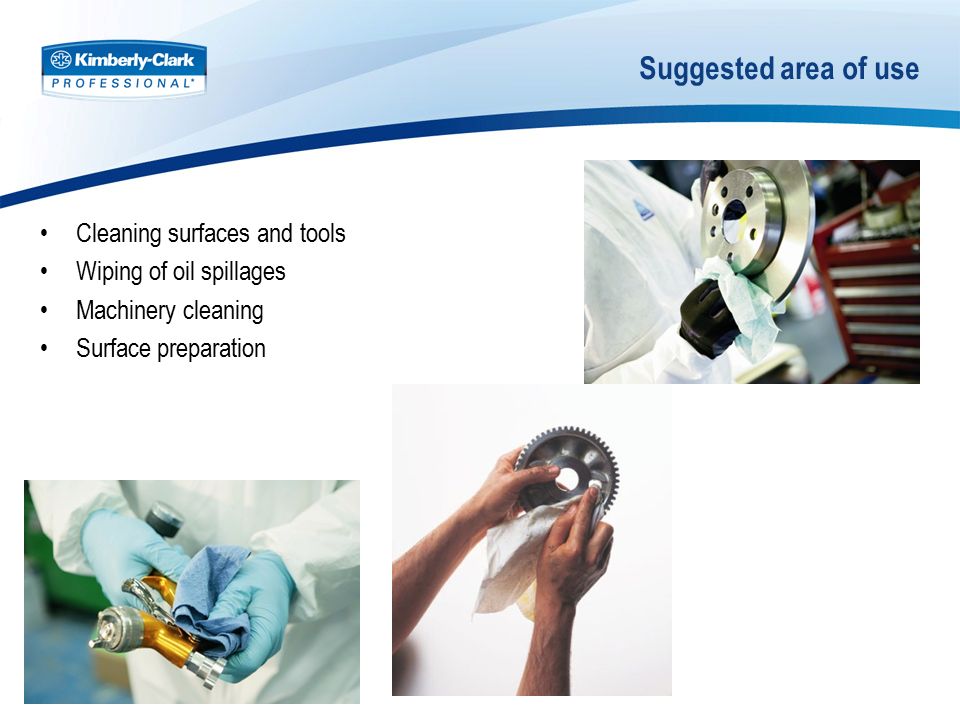 Kimberly-Clark
PROFESSIONAL*

Suggested area of use

• Cleaning surfaces and tools
• Wiping of oil spillages
• Machinery cleaning
• Surface preparation